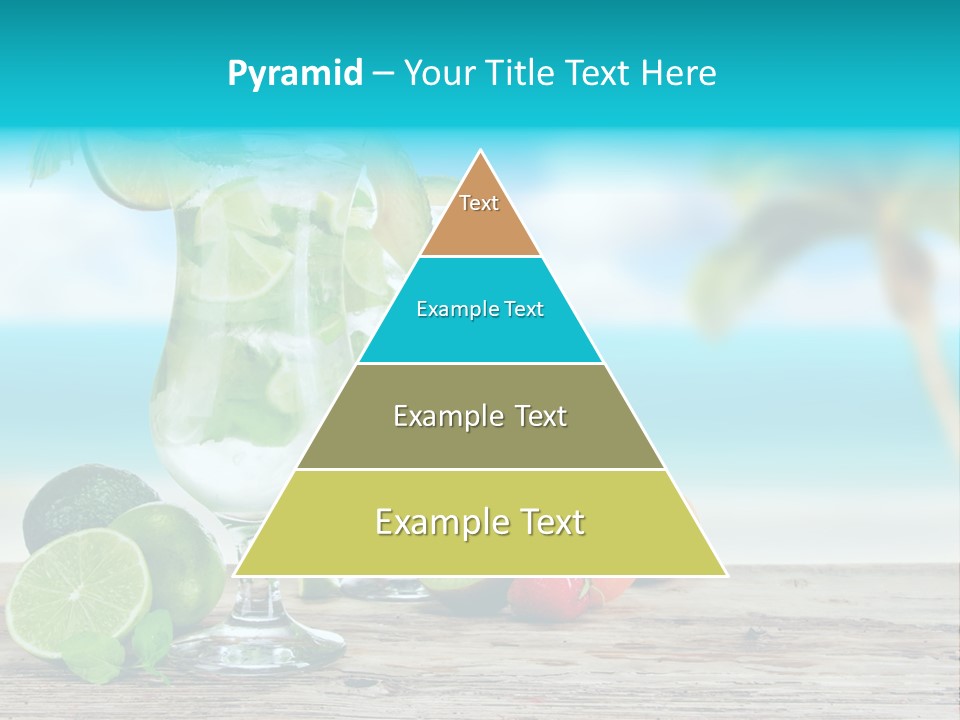 Pyramid – Your Title Text Here

Text

Example Text

Example Text

Example Text